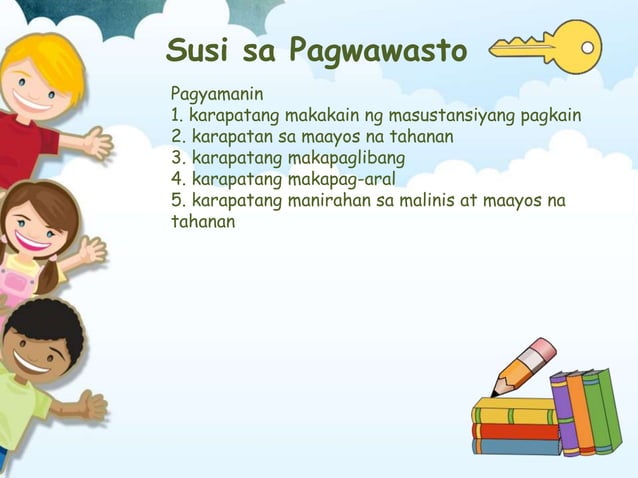 Susi sa Pagwawasto

Pagyamanin
1. karapatang makakain ng masustansiyang pagkain
2. karapatan sa maayos na tahanan
3. karapatang makapaglibang
4. karapatang makapag-aral
5. karapatang manirahan sa malinis at maayos na tahanan